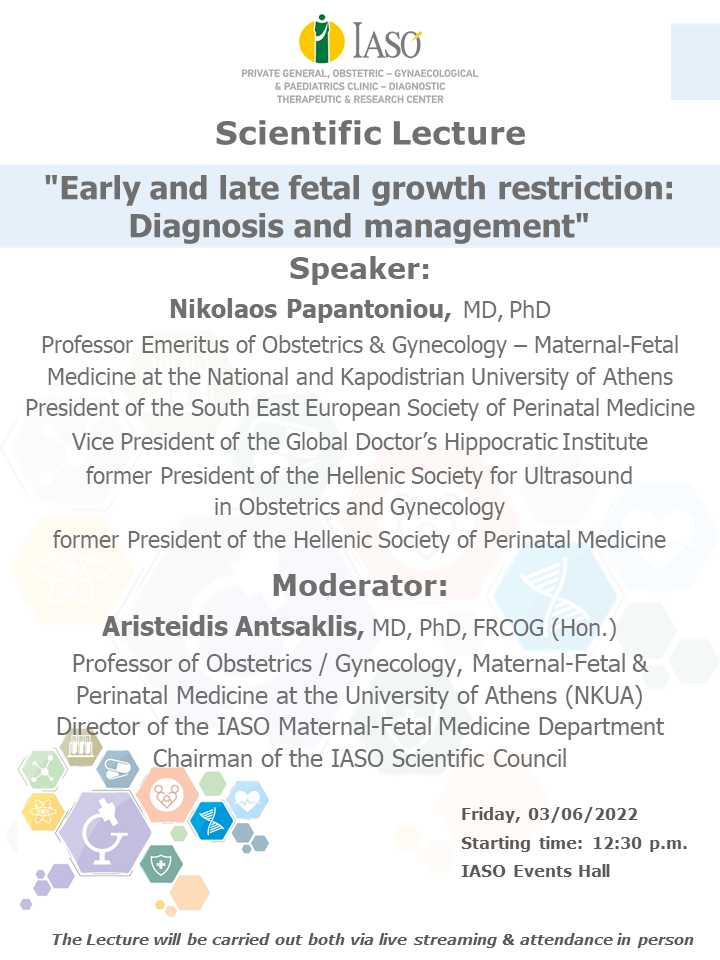 IASO
PRIVATE GENERAL, OBSTETRIC – GYNAECOLOGICAL & PAEDIATRICS CLINIC – DIAGNOSTIC THERAPEUTIC & RESEARCH CENTER

Scientific Lecture

"Early and late fetal growth restriction: Diagnosis and management"

Speaker:

Nikolaos Papantoniou, MD, PhD
Professor Emeritus of Obstetrics & Gynecology – Maternal-Fetal Medicine at the National and Kapodistrian University of Athens
President of the South East European Society of Perinatal Medicine
Vice President of the Global Doctor's Hippocratic Institute
former President of the Hellenic Society for Ultrasound in Obstetrics and Gynecology
former President of the Hellenic Society of Perinatal Medicine

Moderator:

Aristeidis Antsaklis, MD, PhD, FRCOG (Hon.)
Professor of Obstetrics / Gynecology, Maternal-Fetal & Perinatal Medicine at the University of Athens (NKUA)
Director of the IASO Maternal-Fetal Medicine Department
Chairman of the IASO Scientific Council

Friday, 03/06/2022
Starting time: 12:30 p.m.
IASO Events Hall

The Lecture will be carried out both via live streaming & attendance in person